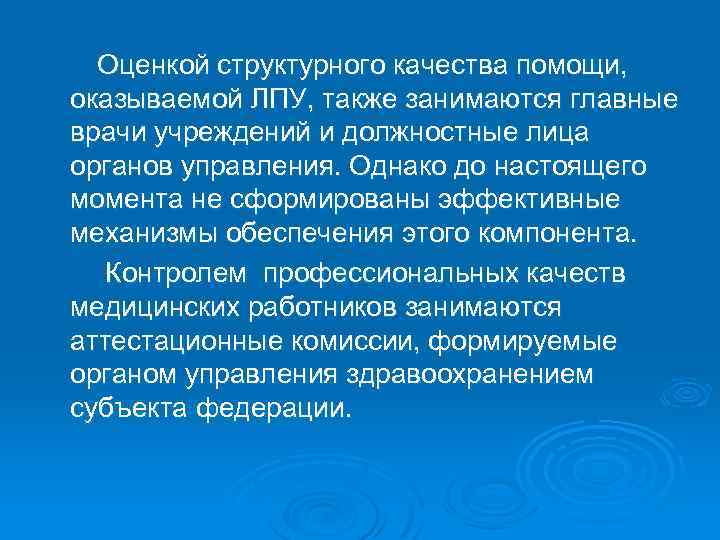 Оценкой структурного качества помощи, оказываемой ЛПУ, также занимаются главные врачи учреждений и должностные лица органов управления. Однако до настоящего момента не сформированы эффективные механизмы обеспечения этого компонента.

Контролем профессиональных качеств медицинских работников занимаются аттестационные комиссии, формируемые органом управления здравоохранением субъекта федерации.